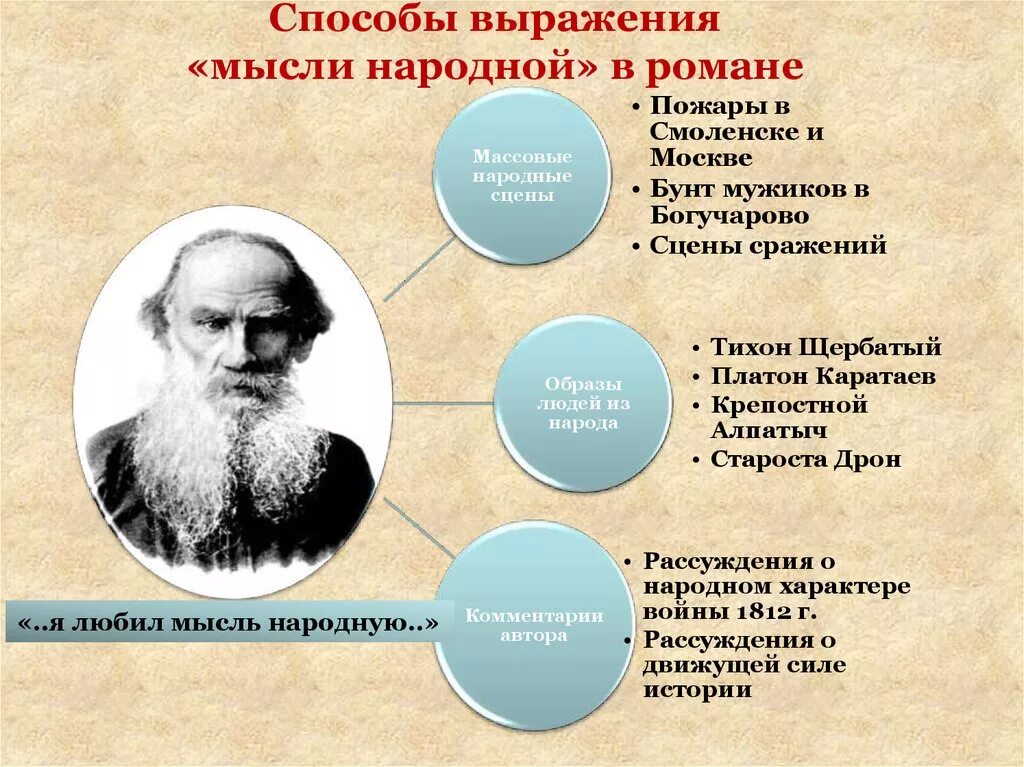 Способы выражения «мысли народной» в романе

Массовые народные сцены

• Пожары в Смоленске и Москве
• Бунт мужиков в Богучарово
• Сцены сражений

Образы людей из народа

• Тихон Щербатый
• Платон Каратаев
• Крепостной Алпатыч
• Староста Дрон

Комментарии автора

• Рассуждения о народном характере войны 1812 г.
• Рассуждения о движущей силе истории

«..я любил мысль народную..»